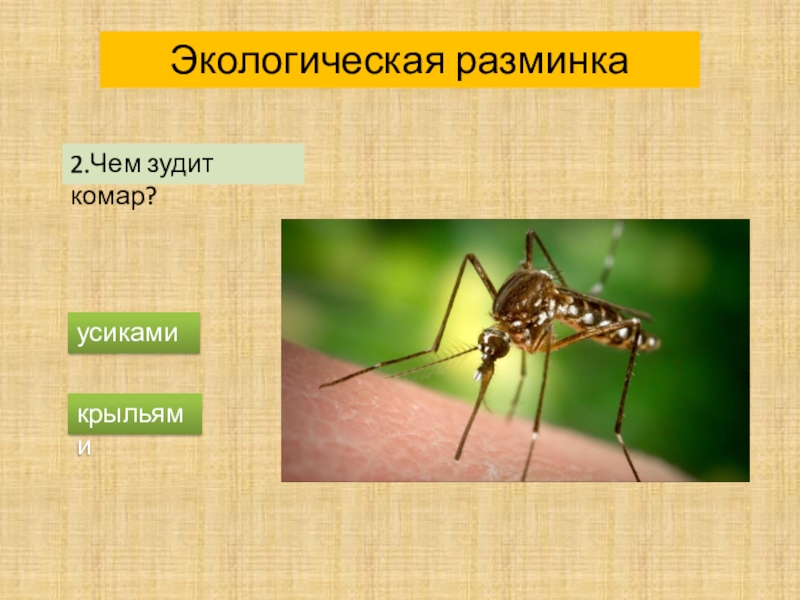 Экологическая разминка

2.Чем зудит комар?

усиками

крыльями